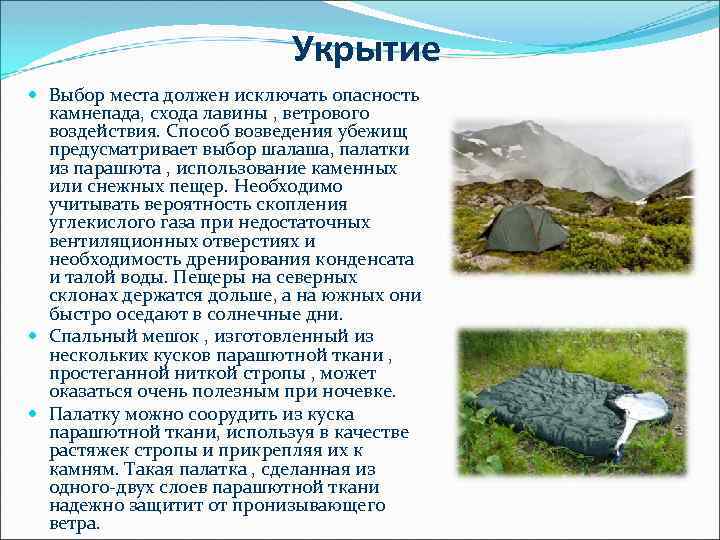 Укрытие

Выбор места должен исключать опасность камнепада, схода лавины , ветрового воздействия. Способ возведения убежищ предусматривает выбор шалаша, палатки из парашюта , использование каменных или снежных пещер. Необходимо учитывать вероятность скопления углекислого газа при недостаточных вентиляционных отверстиях и необходимость дренирования конденсата и талой воды. Пещеры на северных склонах держатся дольше, а на южных они быстро оседают в солнечные дни.

Спальный мешок , изготовленный из нескольких кусков парашютной ткани , простеганной ниткой стропы , может оказаться очень полезным при ночевке.

Палатку можно соорудить из куска парашютной ткани, используя в качестве растяжек стропы и прикрепляя их к камням. Такая палатка , сделанная из одного-двух слоев парашютной ткани надежно защитит от пронизывающего ветра.